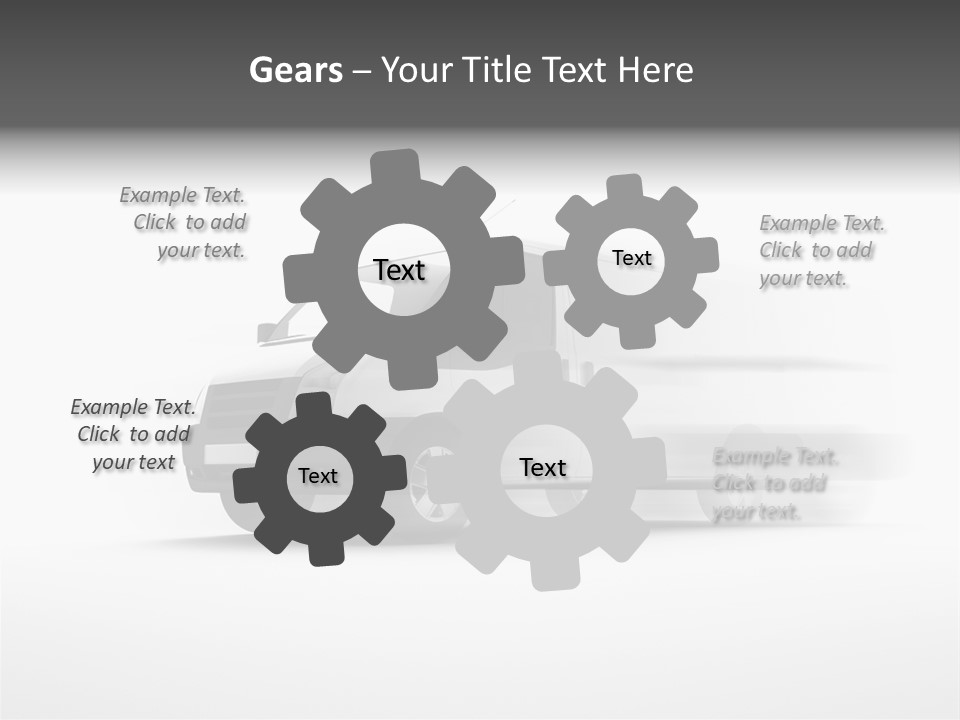 Gears – Your Title Text Here

Example Text. Click to add your text.

Text

Text

Example Text. Click to add your text.

Example Text. Click to add your text

Text

Text

Example Text. Click to add your text.